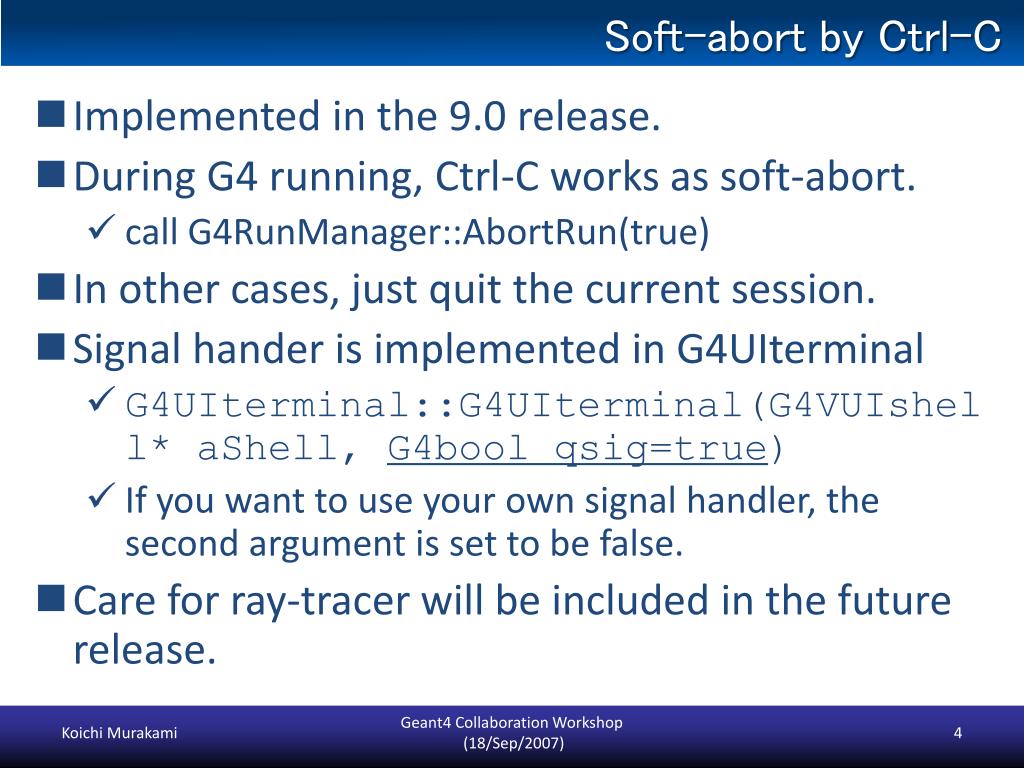 Soft-abort by Ctrl-C

■ Implemented in the 9.0 release.

■ During G4 running, Ctrl-C works as soft-abort.

✓ call G4RunManager::AbortRun(true)

■ In other cases, just quit the current session.

■ Signal hander is implemented in G4UIterminal

✓ G4UIterminal::G4UIterminal(G4VUIshell* aShell, G4bool qsig=true)

✓ If you want to use your own signal handler, the second argument is set to be false.

■ Care for ray-tracer will be included in the future release.

Koichi Murakami

Geant4 Collaboration Workshop (18/Sep/2007)

4